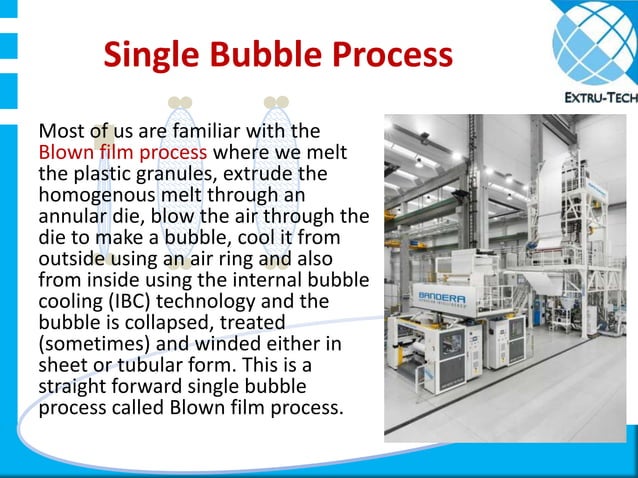 Single Bubble Process

EXTRU-TECH

Most of us are familiar with the Blown film process where we melt the plastic granules, extrude the homogenous melt through an annular die, blow the air through the die to make a bubble, cool it from outside using an air ring and also from inside using the internal bubble cooling (IBC) technology and the bubble is collapsed, treated (sometimes) and winded either in sheet or tubular form. This is a straight forward single bubble process called Blown film process.

BANDERA